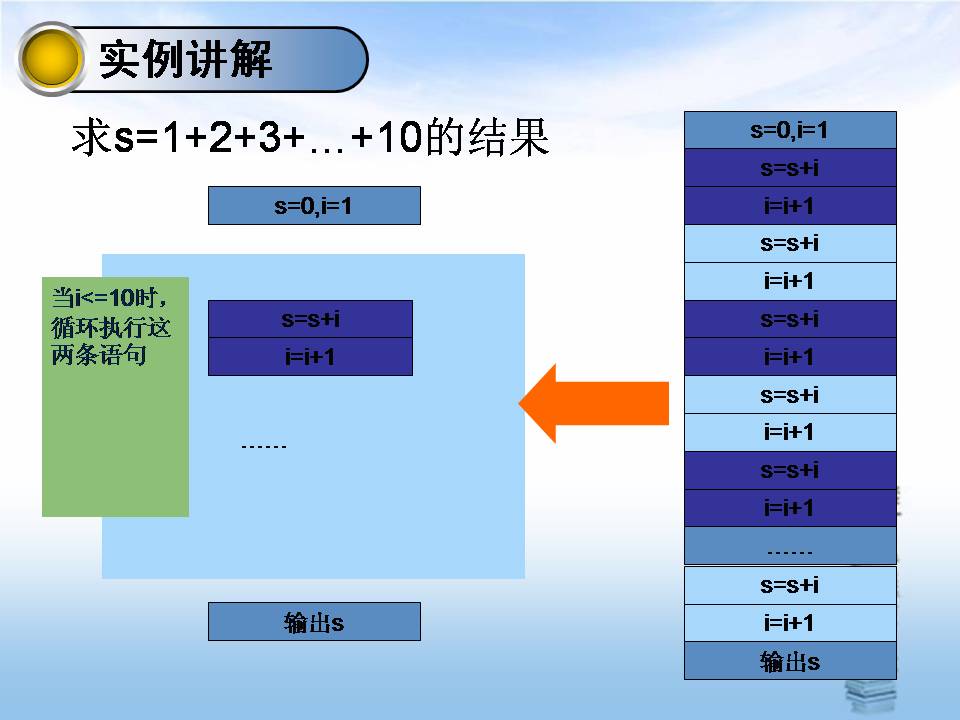 实例讲解

求s=1+2+3+…+10的结果

s=0,i=1

当i<=10时，循环执行这两条语句

s=s+i
i=i+1

......

输出s

s=0,i=1
s=s+i
i=i+1
s=s+i
i=i+1
s=s+i
i=i+1
s=s+i
i=i+1
s=s+i
i=i+1
......
s=s+i
i=i+1
输出s